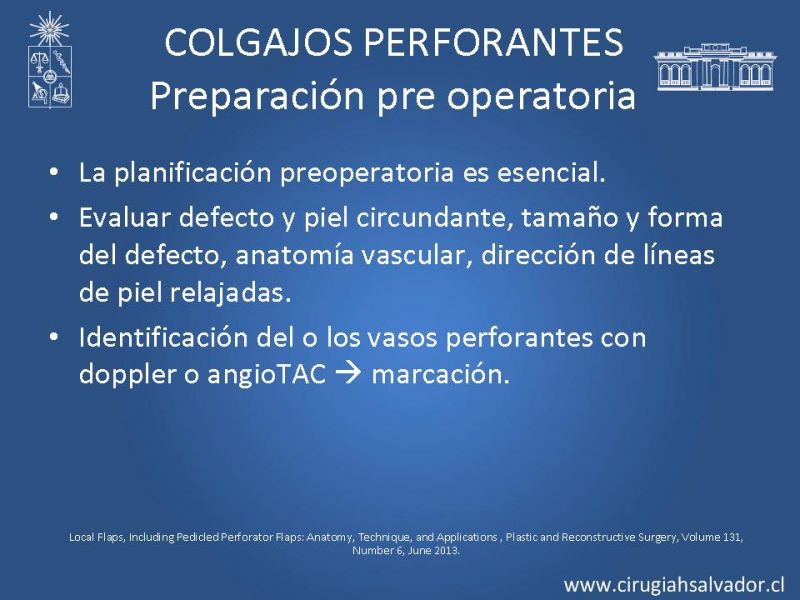 COLGAJOS PERFORANTES
Preparación pre operatoria

• La planificación preoperatoria es esencial.
• Evaluar defecto y piel circundante, tamaño y forma del defecto, anatomía vascular, dirección de líneas de piel relajadas.
• Identificación del o los vasos perforantes con doppler o angioTAC → marcación.

Local Flaps, Including Pedicled Perforator Flaps: Anatomy, Technique, and Applications , Plastic and Reconstructive Surgery, Volume 131, Number 6, June 2013.

www.cirugiahsalvador.cl